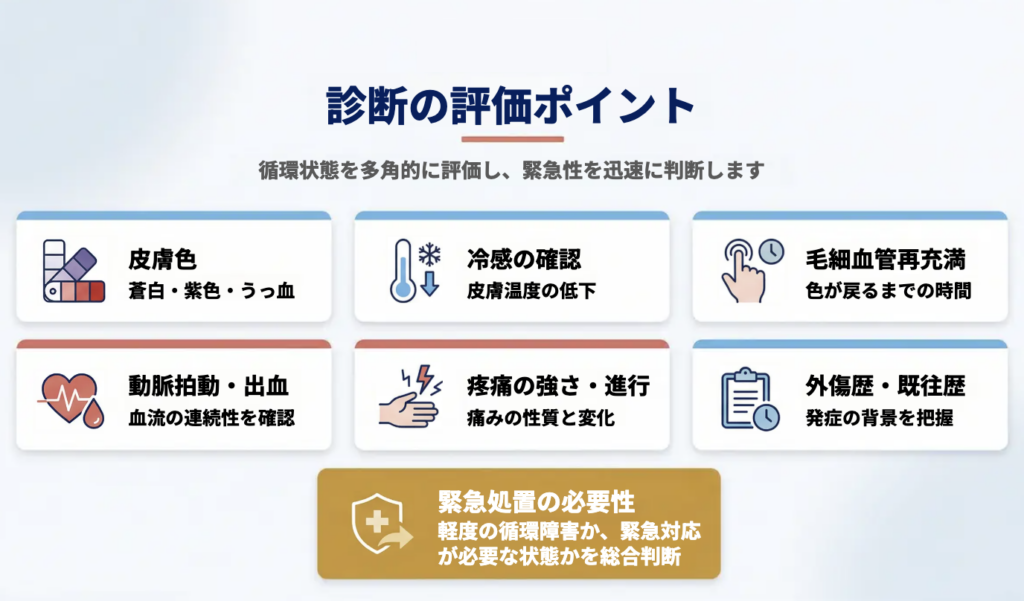 診断の評価ポイント

循環状態を多角的に評価し、緊急性を迅速に判断します

皮膚色
蒼白・紫色・うっ血

冷感の確認
皮膚温度の低下

毛細血管再充満
色が戻るまでの時間

動脈拍動・出血
血流の連続性を確認

疼痛の強さ・進行
痛みの性質と変化

外傷歴・既往歴
発症の背景を把握

緊急処置の必要性
軽度の循環障害か、緊急対応が必要な状態かを総合判断